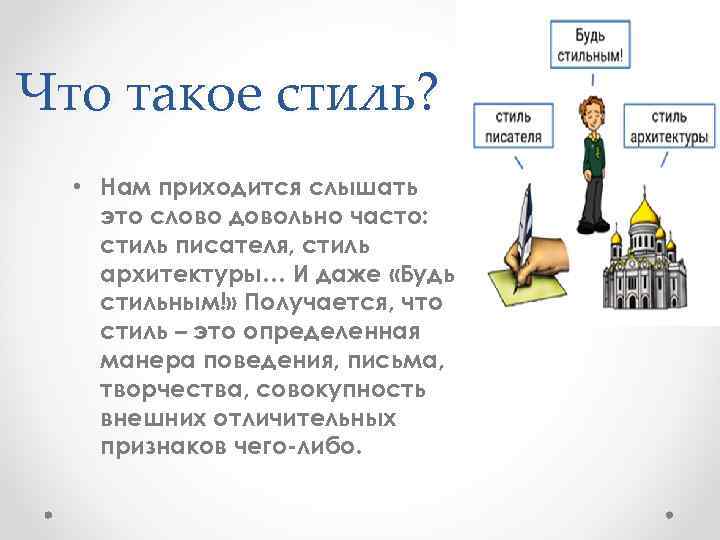 Что такое стиль?

• Нам приходится слышать это слово довольно часто: стиль писателя, стиль архитектуры… И даже «Будь стильным!» Получается, что стиль – это определенная манера поведения, письма, творчества, совокупность внешних отличительных признаков чего-либо.

Будь стильным!

стиль писателя

стиль архитектуры